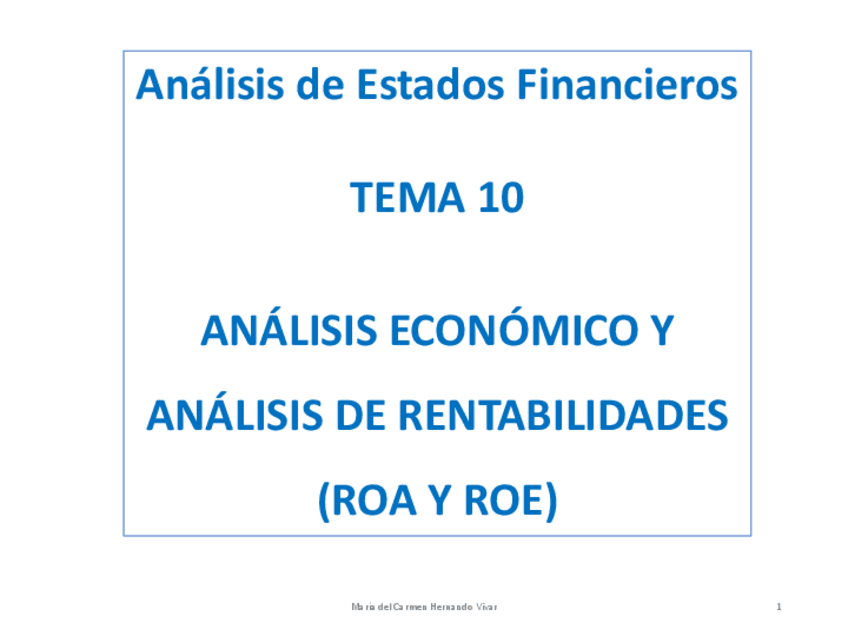 Análisis de Estados Financieros

TEMA 10

ANÁLISIS ECONÓMICO Y

ANÁLISIS DE RENTABILIDADES

(ROA Y ROE)

María del Carmen Hernando Vivar

1